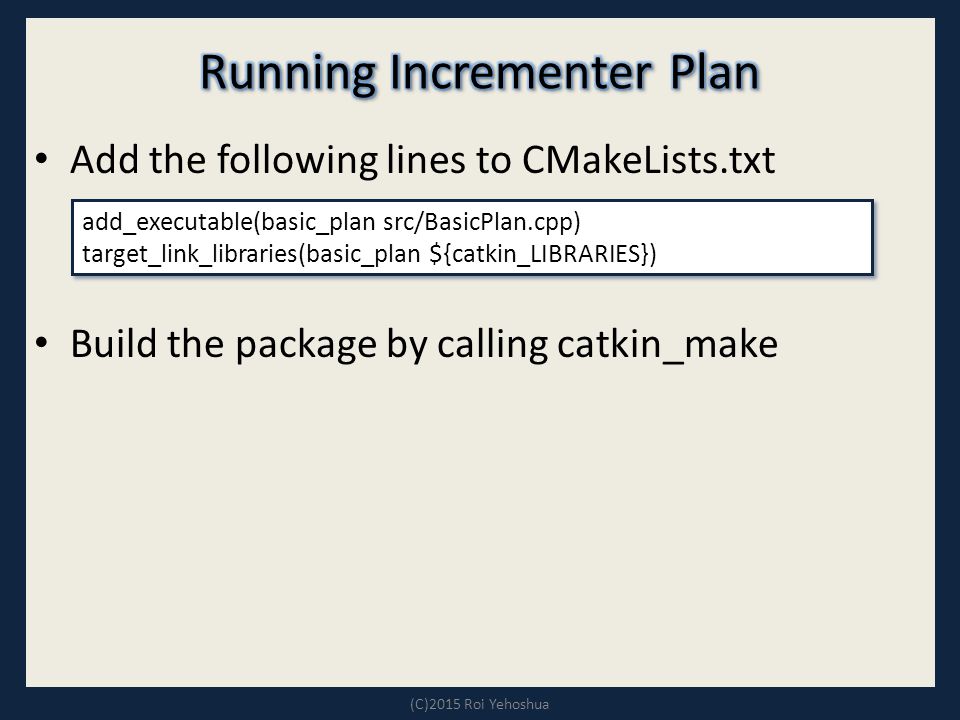 Running Incrementer Plan

• Add the following lines to CMakeLists.txt

add_executable(basic_plan src/BasicPlan.cpp)
target_link_libraries(basic_plan ${catkin_LIBRARIES})

• Build the package by calling catkin_make

(C)2015 Roi Yehoshua